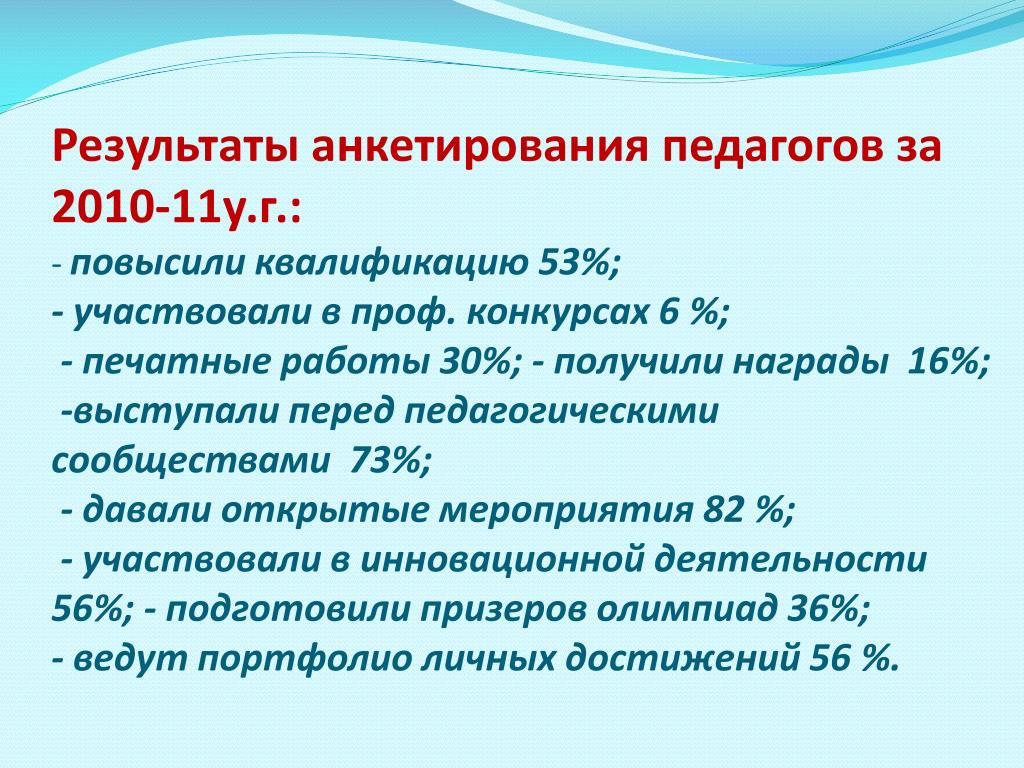 Результаты анкетирования педагогов за 2010-11у.г.:
- повысили квалификацию 53%;
- участвовали в проф. конкурсах 6 %;
- печатные работы 30%; - получили награды 16%;
-выступали перед педагогическими сообществами 73%;
- давали открытые мероприятия 82 %;
- участвовали в инновационной деятельности 56%; - подготовили призеров олимпиад 36%;
- ведут портфолио личных достижений 56 %.